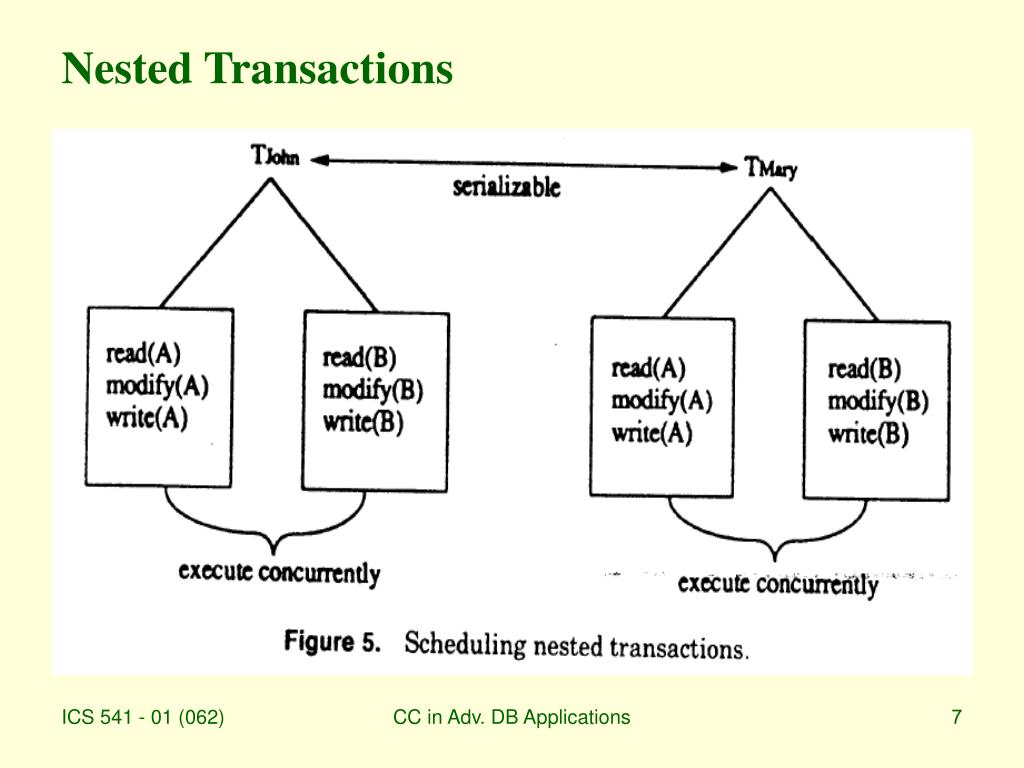 Nested Transactions

$T_{John}$

serializable

$T_{Mary}$

read(A)
modify(A)
write(A)

read(B)
modify(B)
write(B)

read(A)
modify(A)
write(A)

read(B)
modify(B)
write(B)

execute concurrently

execute concurrently

Figure 5. Scheduling nested transactions.

ICS 541 - 01 (062)

CC in Adv. DB Applications

7